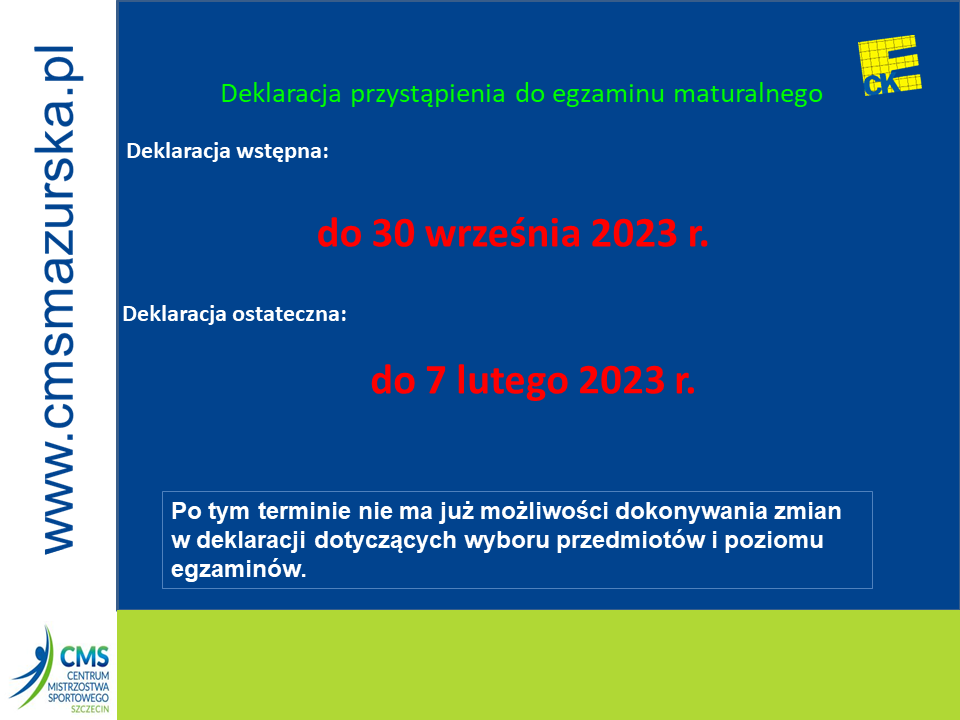 www.cmsmazurska.pl

CKE

Deklaracja przystąpienia do egzaminu maturalnego

Deklaracja wstępna:

do 30 września 2023 r.

Deklaracja ostateczna:

do 7 lutego 2023 r.

Po tym terminie nie ma już możliwości dokonywania zmian w deklaracji dotyczących wyboru przedmiotów i poziomu egzaminów.

CMS
CENTRUM MISTRZOSTWA SPORTOWEGO
SZCZECIN